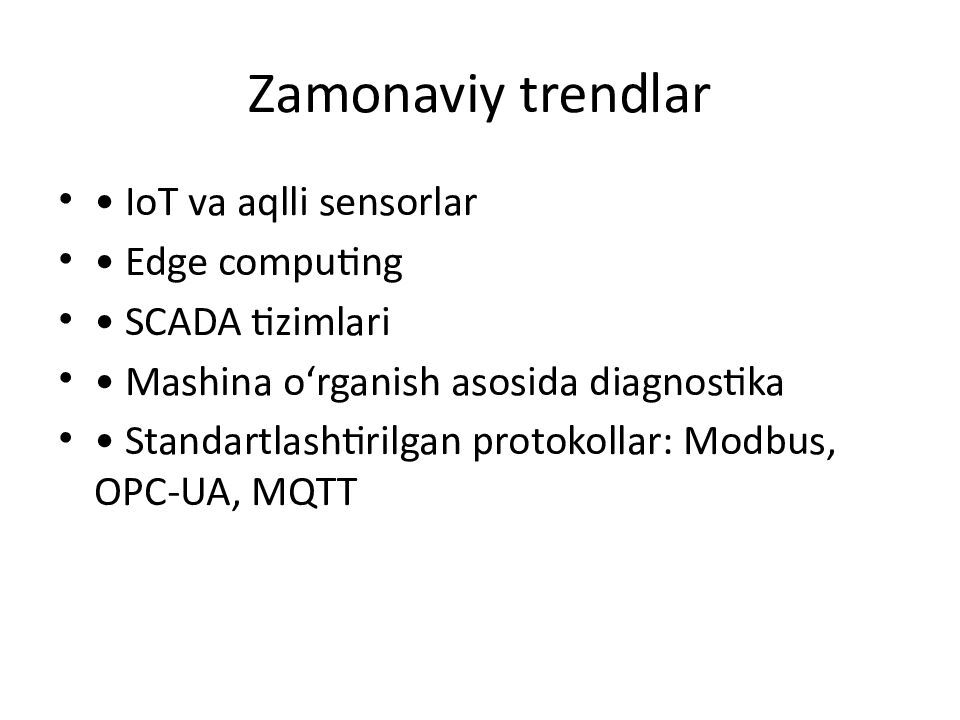 Zamonaviy trendlar

• • IoT va aqlli sensorlar
• • Edge computing
• • SCADA tizimlari
• • Mashina o‘rganish asosida diagnostika
• • Standartlashtirilgan protokollar: Modbus, OPC-UA, MQTT